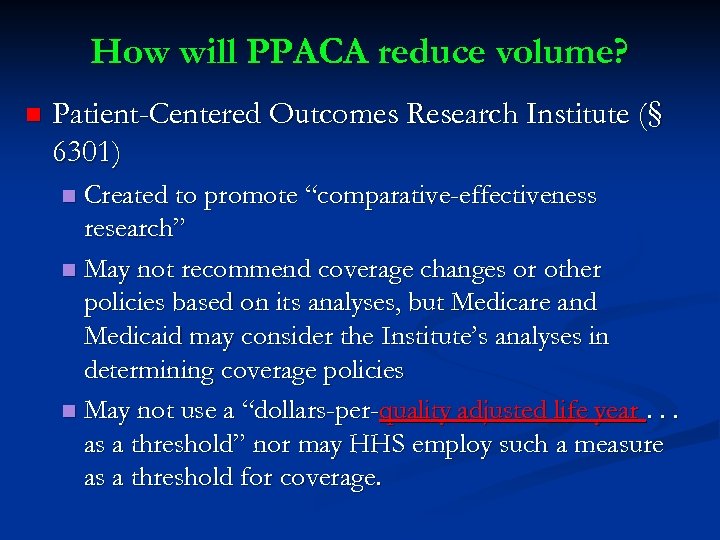 How will PPACA reduce volume?

Patient-Centered Outcomes Research Institute (§ 6301)

Created to promote “comparative-effectiveness research”

May not recommend coverage changes or other policies based on its analyses, but Medicare and Medicaid may consider the Institute’s analyses in determining coverage policies

May not use a “dollars-per-quality adjusted life year . . . as a threshold” nor may HHS employ such a measure as a threshold for coverage.